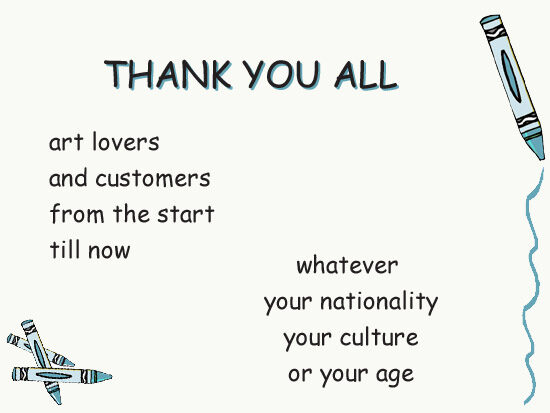 THANK YOU ALL

art lovers
and customers
from the start
till now

whatever
your nationality
your culture
or your age